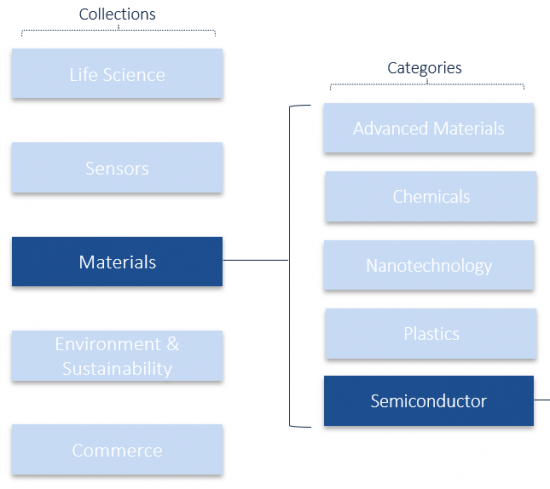 Collections

Life Science

Sensors

Materials

Environment & Sustainability

Commerce

Categories

Advanced Materials

Chemicals

Nanotechnology

Plastics

Semiconductor